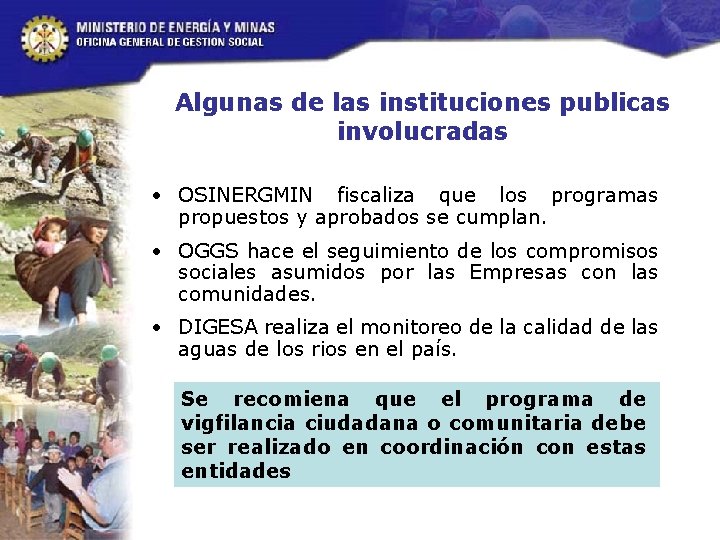 MINISTERIO DE ENERGÍA Y MINAS
OFICINA GENERAL DE GESTION SOCIAL

Algunas de las instituciones publicas involucradas

• OSINERGMIN fiscaliza que los programas propuestos y aprobados se cumplan.

• OGGS hace el seguimiento de los compromisos sociales asumidos por las Empresas con las comunidades.

• DIGESA realiza el monitoreo de la calidad de las aguas de los rios en el país.

Se recomiena que el programa de vigfilancia ciudadana o comunitaria debe ser realizado en coordinación con estas entidades